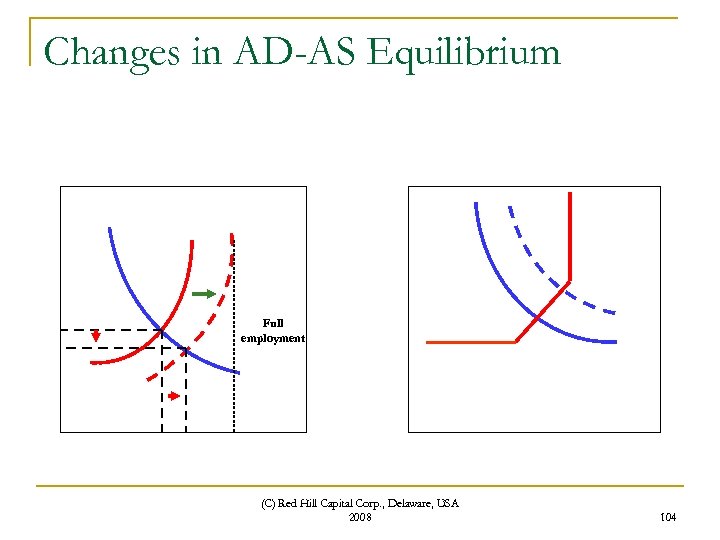 Changes in AD-AS Equilibrium

Full employment

(C) Red Hill Capital Corp., Delaware, USA
2008

104